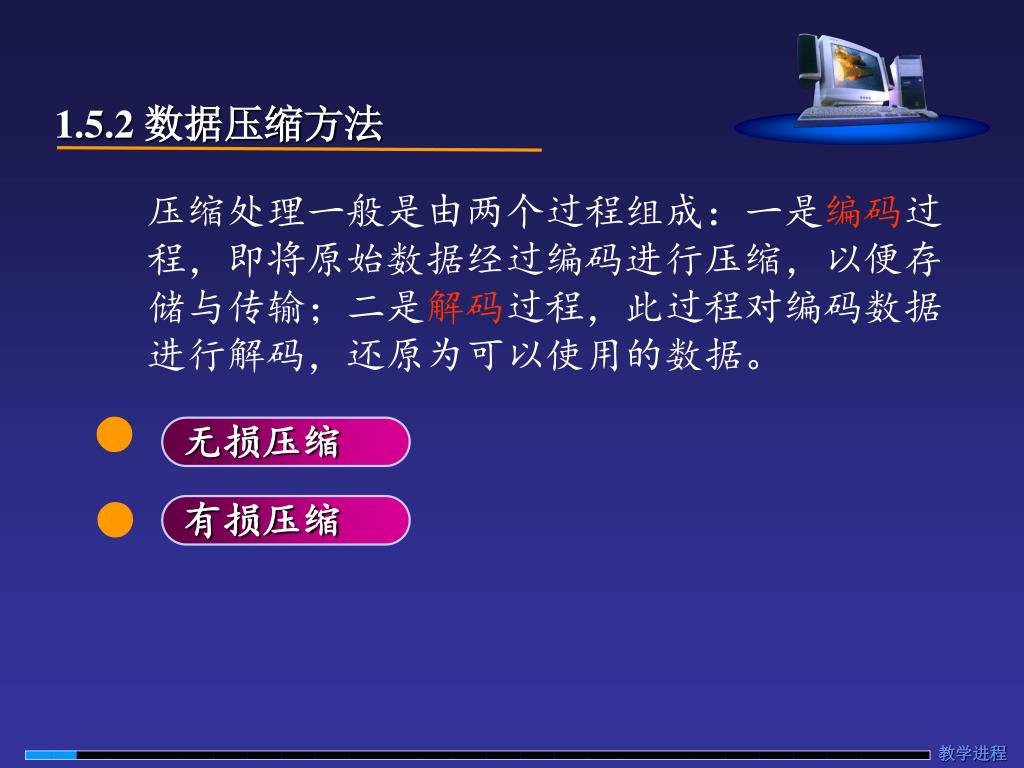 1.5.2 数据压缩方法

压缩处理一般是由两个过程组成：一是编码过程，即将原始数据经过编码进行压缩，以便存储与传输；二是解码过程，此过程对编码数据进行解码，还原为可以使用的数据。

无损压缩

有损压缩

教学进程